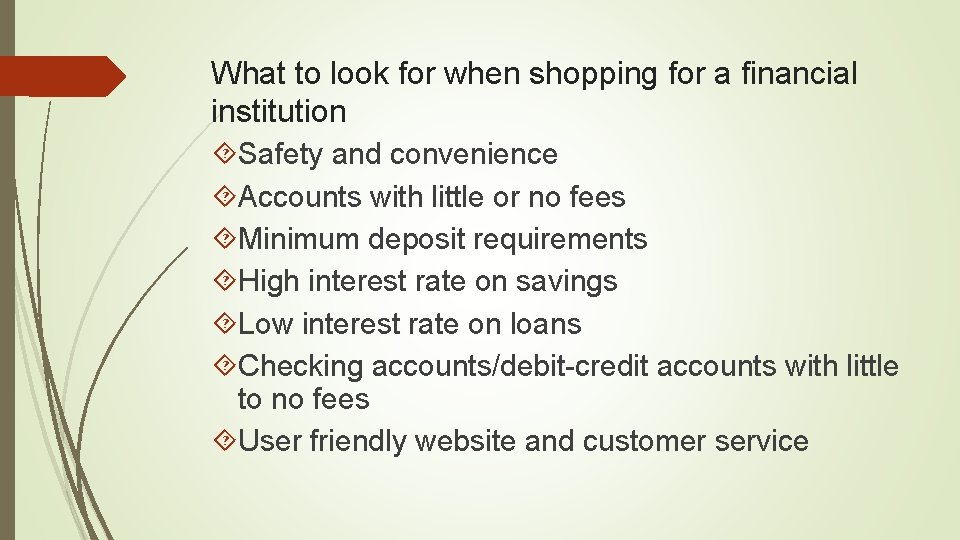 What to look for when shopping for a financial institution

Safety and convenience

Accounts with little or no fees

Minimum deposit requirements

High interest rate on savings

Low interest rate on loans

Checking accounts/debit-credit accounts with little to no fees

User friendly website and customer service